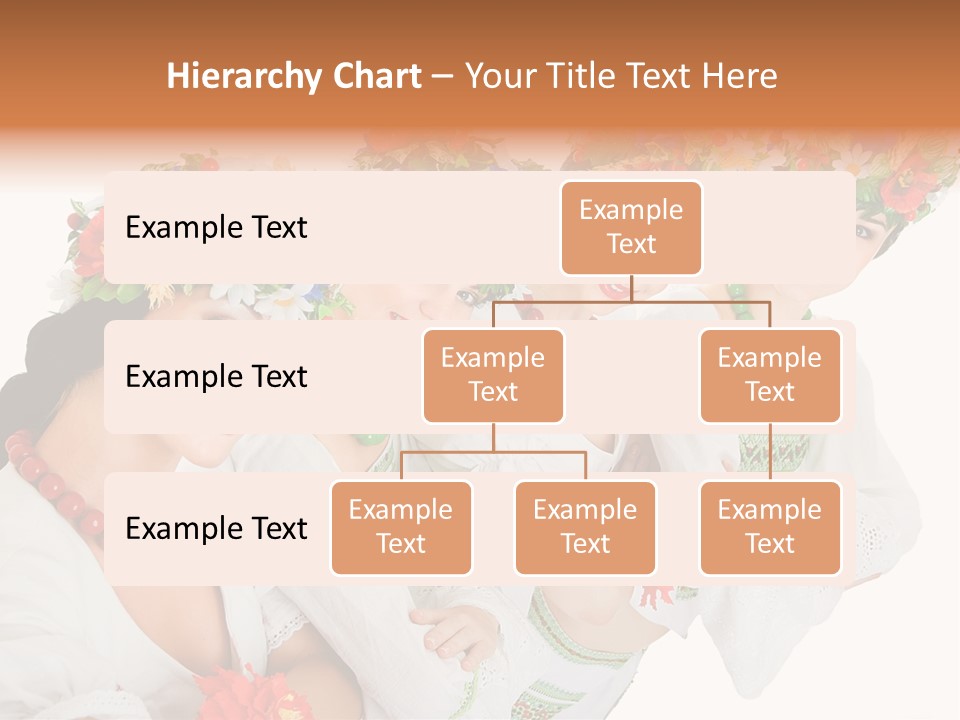 Hierarchy Chart – Your Title Text Here

Example Text

Example Text

Example Text

Example Text

Example Text

Example Text

Example Text

Example Text

Example Text